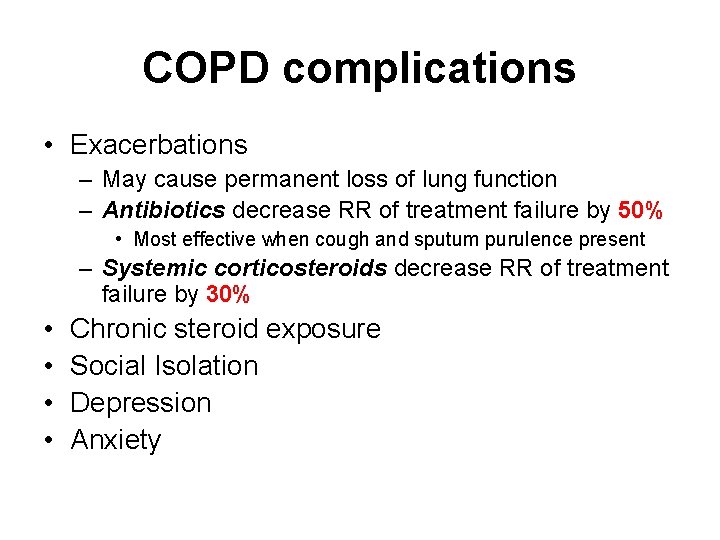 COPD complications

• Exacerbations
– May cause permanent loss of lung function
– Antibiotics decrease RR of treatment failure by 50%
• Most effective when cough and sputum purulence present
– Systemic corticosteroids decrease RR of treatment failure by 30%
• Chronic steroid exposure
• Social Isolation
• Depression
• Anxiety